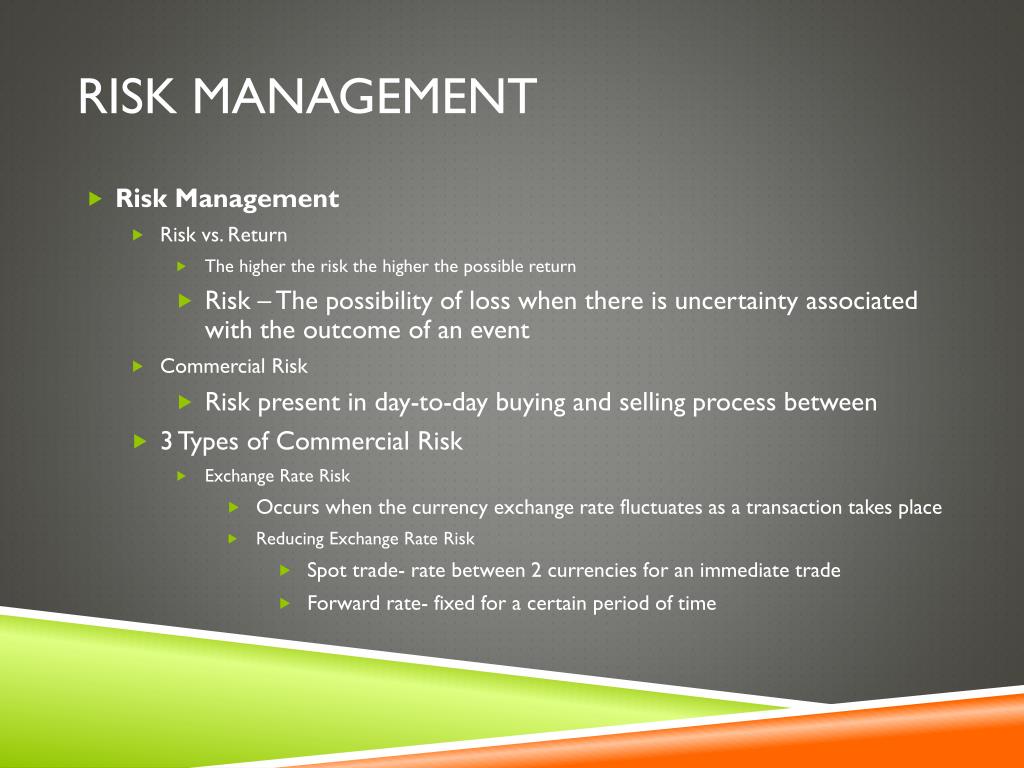 RISK MANAGEMENT

Risk Management

Risk vs. Return

The higher the risk the higher the possible return

Risk – The possibility of loss when there is uncertainty associated with the outcome of an event

Commercial Risk

Risk present in day-to-day buying and selling process between

3 Types of Commercial Risk

Exchange Rate Risk

Occurs when the currency exchange rate fluctuates as a transaction takes place

Reducing Exchange Rate Risk

Spot trade- rate between 2 currencies for an immediate trade

Forward rate- fixed for a certain period of time